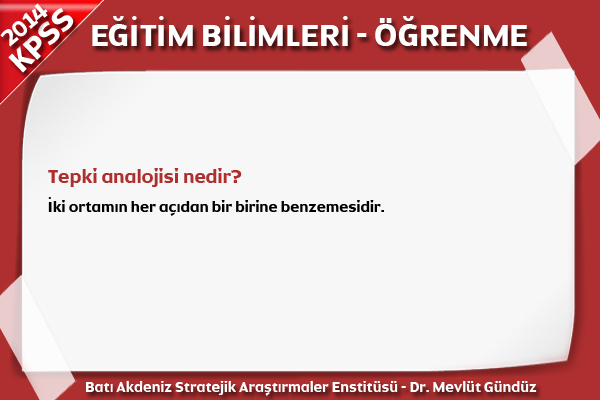 2014 KPSS

EĞİTİM BİLİMLERİ - ÖĞRENME

Tepki analojisi nedir?

İki ortamın her açıdan bir birine benzemesidir.

Batı Akdeniz Stratejik Araştırmaler Enstitüsü - Dr. Mevlüt Gündüz